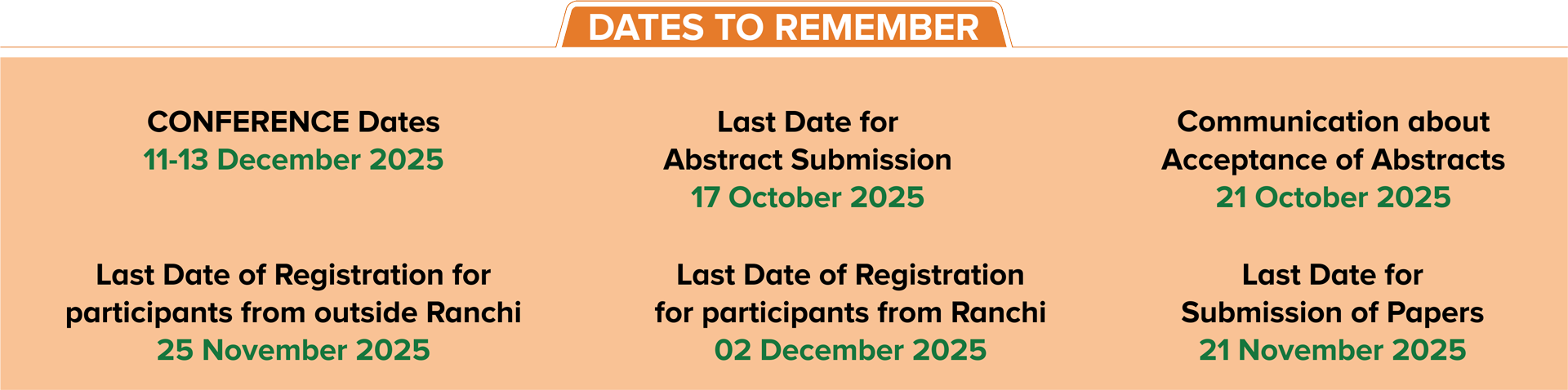 DATES TO REMEMBER

CONFERENCE Dates
11-13 December 2025

Last Date for
Abstract Submission
17 October 2025

Communication about
Acceptance of Abstracts
21 October 2025

Last Date of Registration for
participants from outside Ranchi
25 November 2025

Last Date of Registration
for participants from Ranchi
02 December 2025

Last Date for
Submission of Papers
21 November 2025